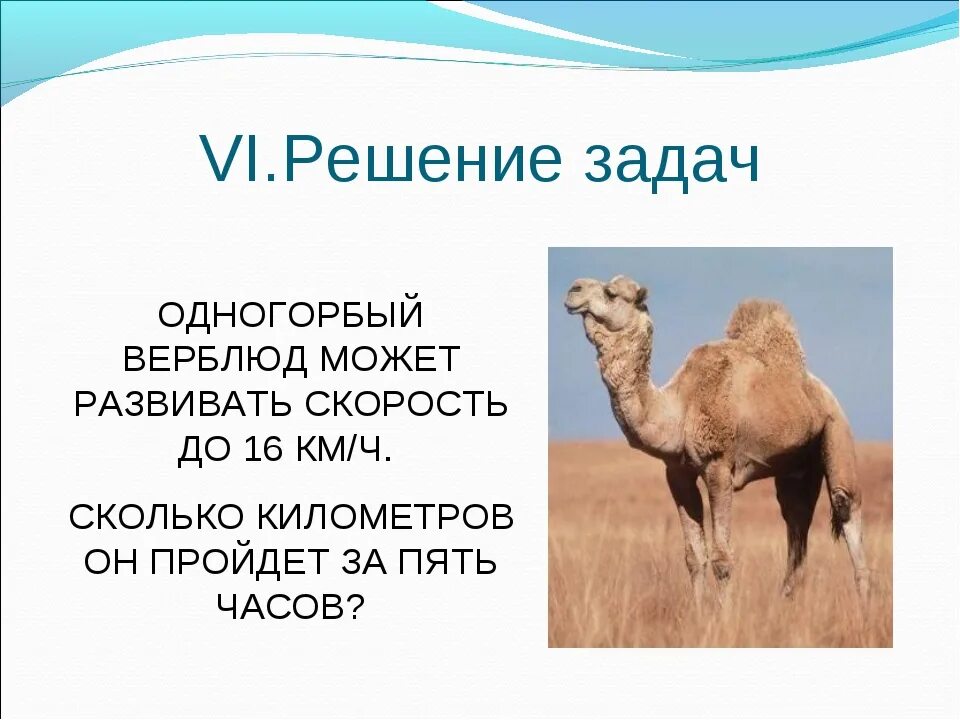 VI.Решение задач

ОДНОГОРБЫЙ ВЕРБЛЮД МОЖЕТ РАЗВИВАТЬ СКОРОСТЬ ДО 16 КМ/Ч.

СКОЛЬКО КИЛОМЕТРОВ ОН ПРОЙДЕТ ЗА ПЯТЬ ЧАСОВ?